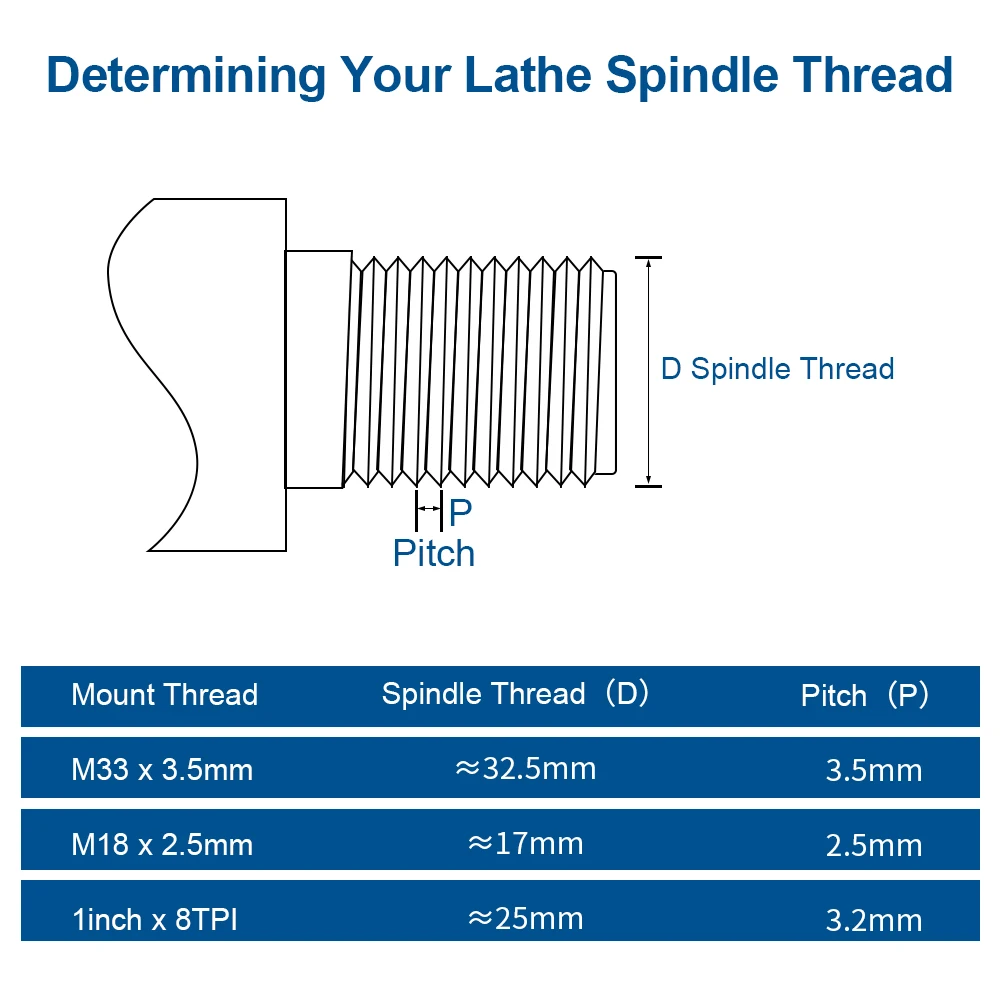 Determining Your Lathe Spindle Thread

D Spindle Thread

P
Pitch

| Mount Thread | Spindle Thread（D） | Pitch（P） |
|---|---|---|
| M33 x 3.5mm | ≈32.5mm | 3.5mm |
| M18 x 2.5mm | ≈17mm | 2.5mm |
| 1inch x 8TPI | ≈25mm | 3.2mm |